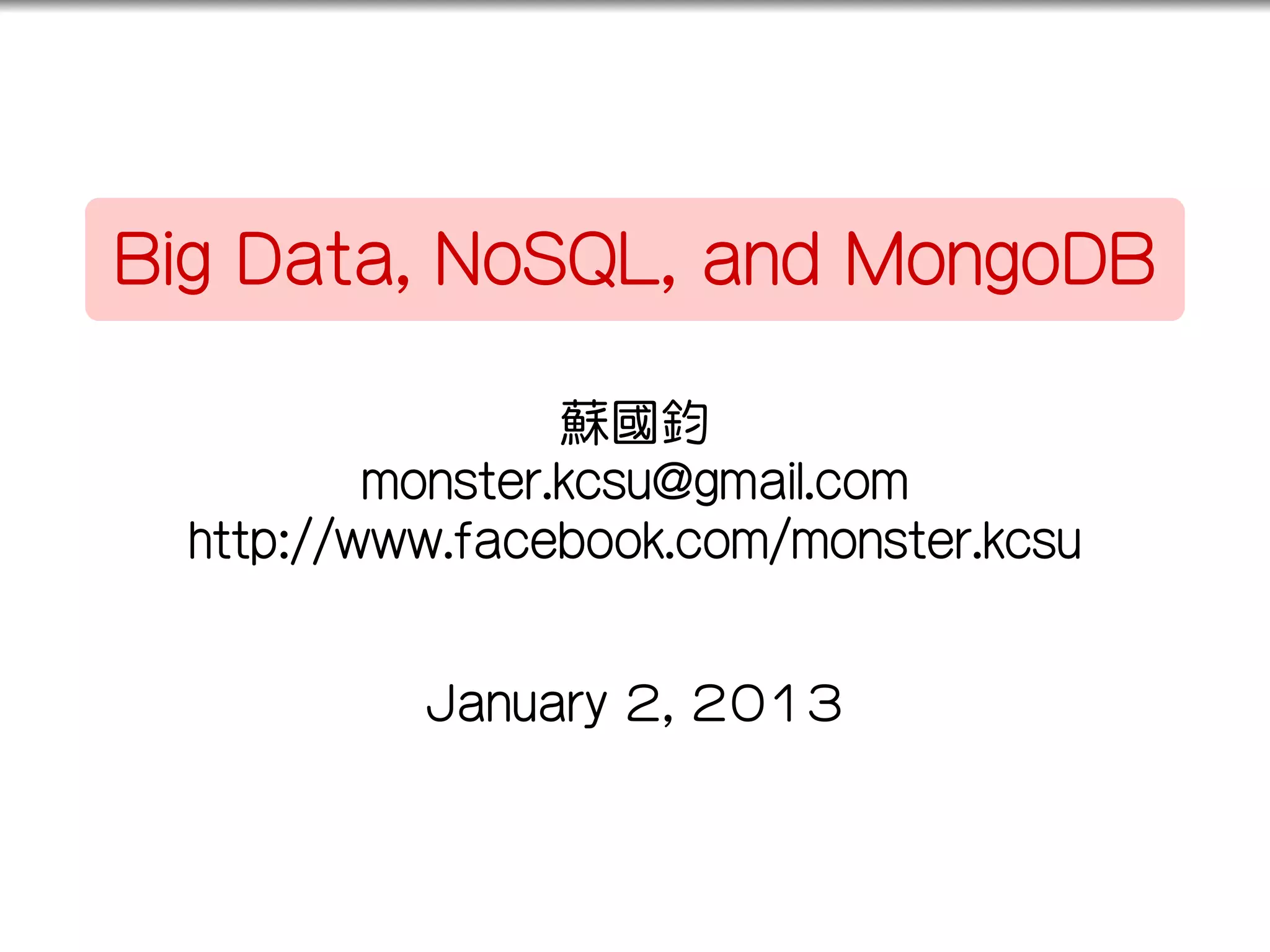 Big Data, NoSQL, and MongoDB

蘇國鈞
monster.kcsu@gmail.com
http://www.facebook.com/monster.kcsu

January 2, 2013